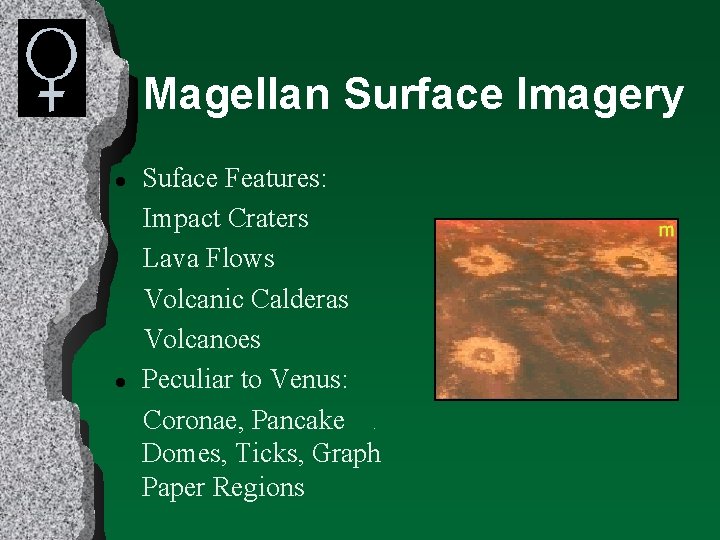 Magellan Surface Imagery

- Suface Features:

Impact Craters

Lava Flows

Volcanic Calderas

Volcanoes

- Peculiar to Venus:

Coronae, Pancake Domes, Ticks, Graph Paper Regions

m